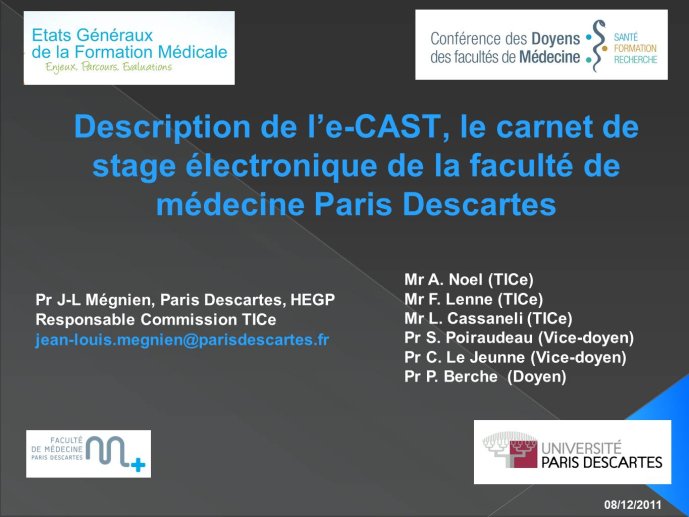 Etats Généraux de la Formation Médicale
Enjeux. Parcours. Evaluations

Conférence des Doyens des facultés de Médecine
SANTÉ
FORMATION
RECHERCHE

Description de l'e-CAST, le carnet de stage électronique de la faculté de médecine Paris Descartes

Pr J-L Mégnien, Paris Descartes, HEGP
Responsable Commission TICe
jean-louis.megnien@parisdescartes.fr

Mr A. Noel (TICe)
Mr F. Lenne (TICe)
Mr L. Cassaneli (TICe)
Pr S. Poiraudeau (Vice-doyen)
Pr C. Le Jeunne (Vice-doyen)
Pr P. Berche (Doyen)

FACULTÉ DE MÉDECINE PARIS DESCARTES

UNIVERSITÉ PARIS DESCARTES

08/12/2011